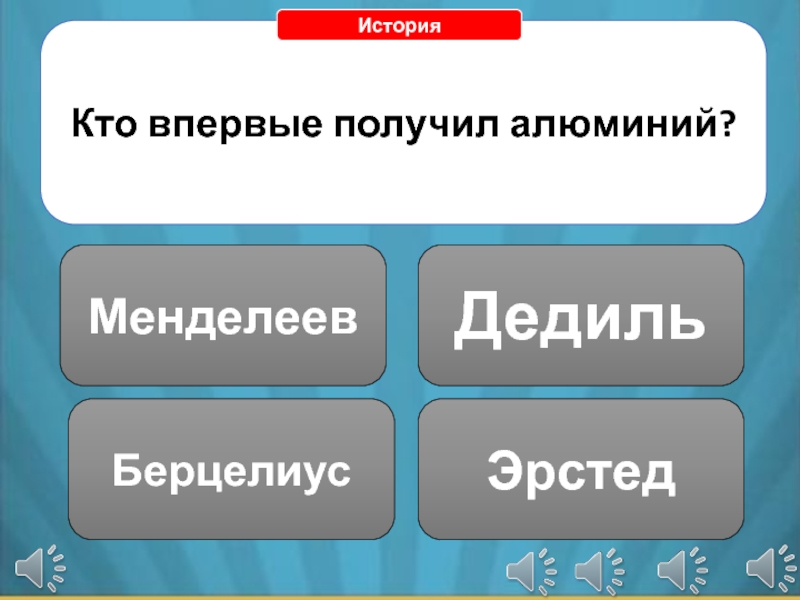 История

Кто впервые получил алюминий?

Менделеев

Дедиль

Берцелиус

Эрстед